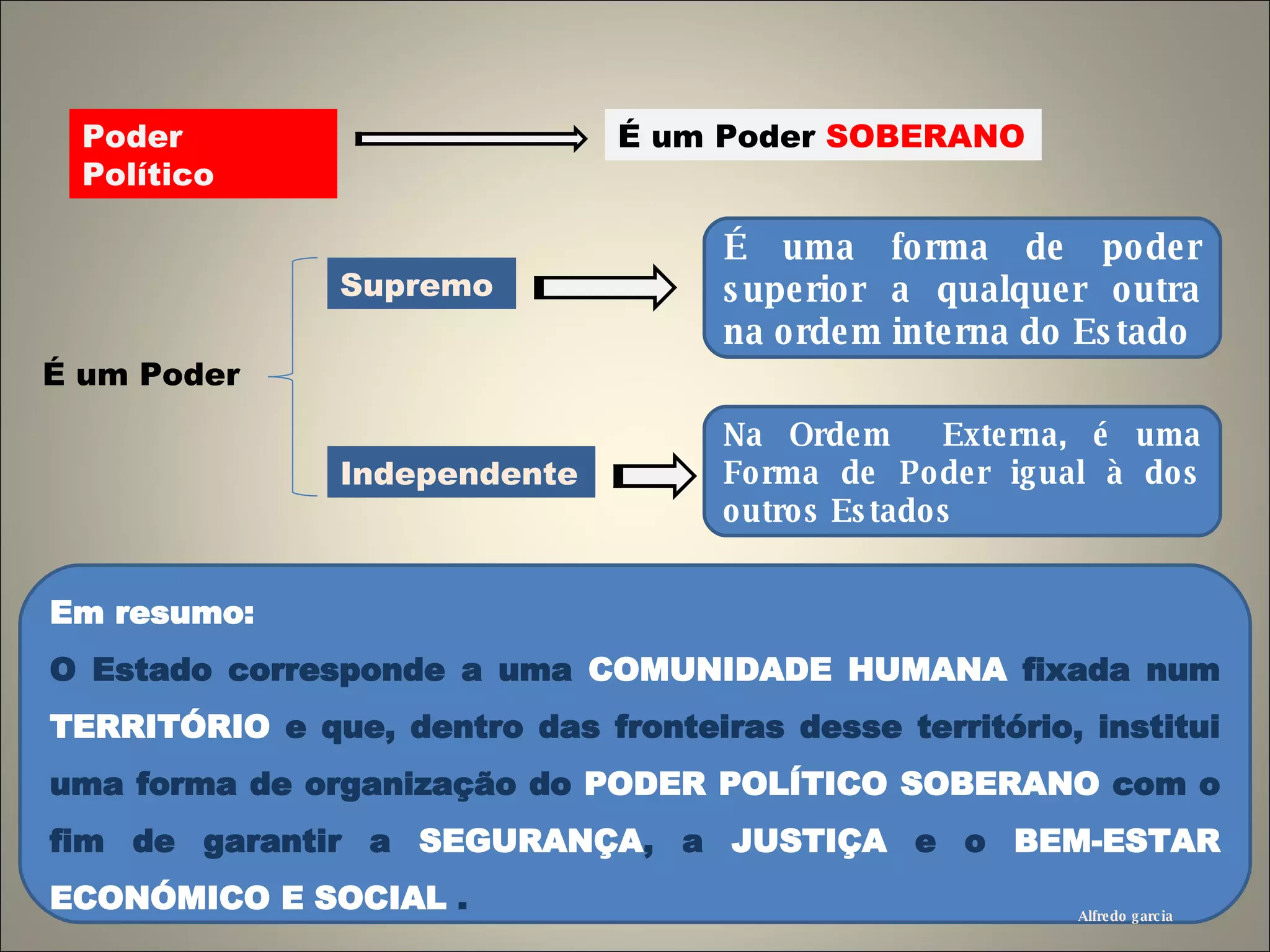 Poder Político

É um Poder SOBERANO

É um Poder

Supremo

É uma forma de poder superior a qualquer outra na ordem interna do Estado

Independente

Na Ordem Externa, é uma Forma de Poder igual à dos outros Estados

Em resumo:

O Estado corresponde a uma COMUNIDADE HUMANA fixada num TERRITÓRIO e que, dentro das fronteiras desse território, institui uma forma de organização do PODER POLÍTICO SOBERANO com o fim de garantir a SEGURANÇA, a JUSTIÇA e o BEM-ESTAR ECONÓMICO E SOCIAL .

Alfredo garcia